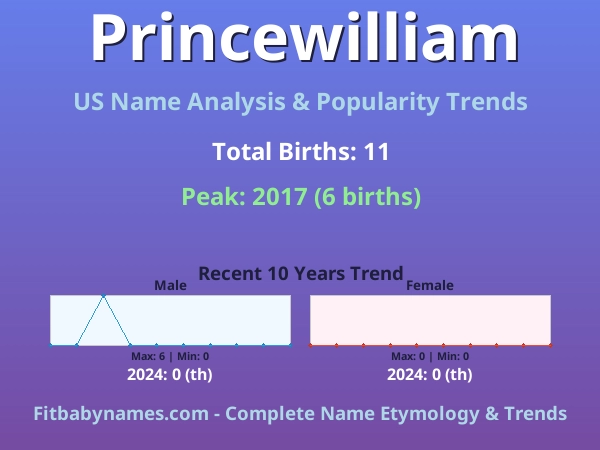 Princewilliam

US Name Analysis & Popularity Trends

Total Births: 11

Peak: 2017 (6 births)

Recent 10 Years Trend

Male

Max: 6 | Min: 0

2024: 0 (th)

Female

Max: 0 | Min: 0

2024: 0 (th)

Fitbabynames.com - Complete Name Etymology & Trends